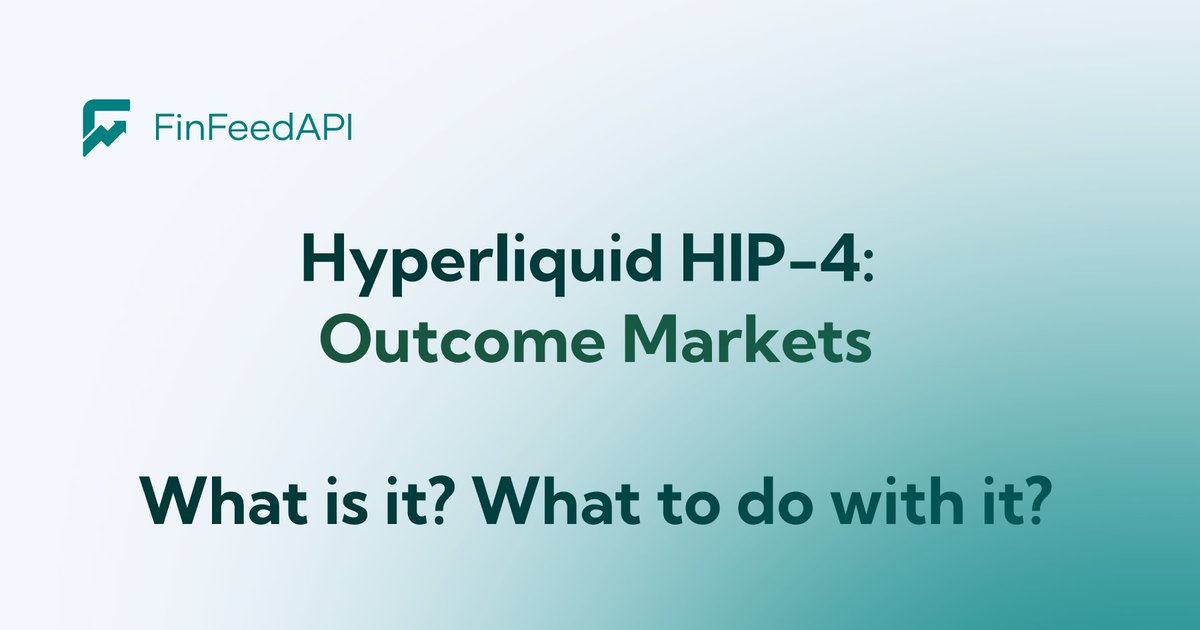 FinFeedAPI

Hyperliquid HIP-4:
Outcome Markets

What is it? What to do with it?